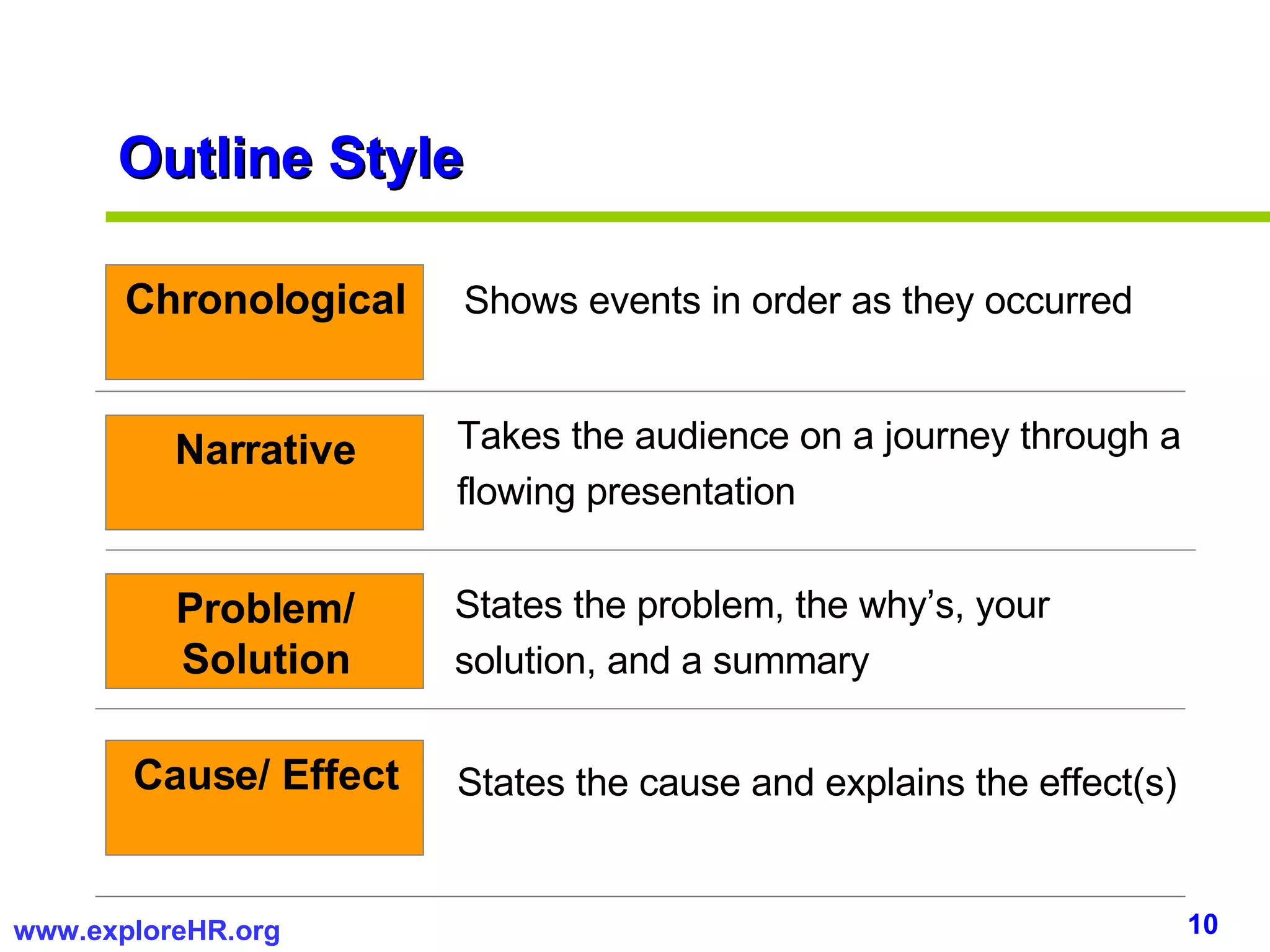 Outline Style

Chronological

Shows events in order as they occurred

Narrative

Takes the audience on a journey through a flowing presentation

Problem/ Solution

States the problem, the why’s, your solution, and a summary

Cause/ Effect

States the cause and explains the effect(s)

www.exploreHR.org

10